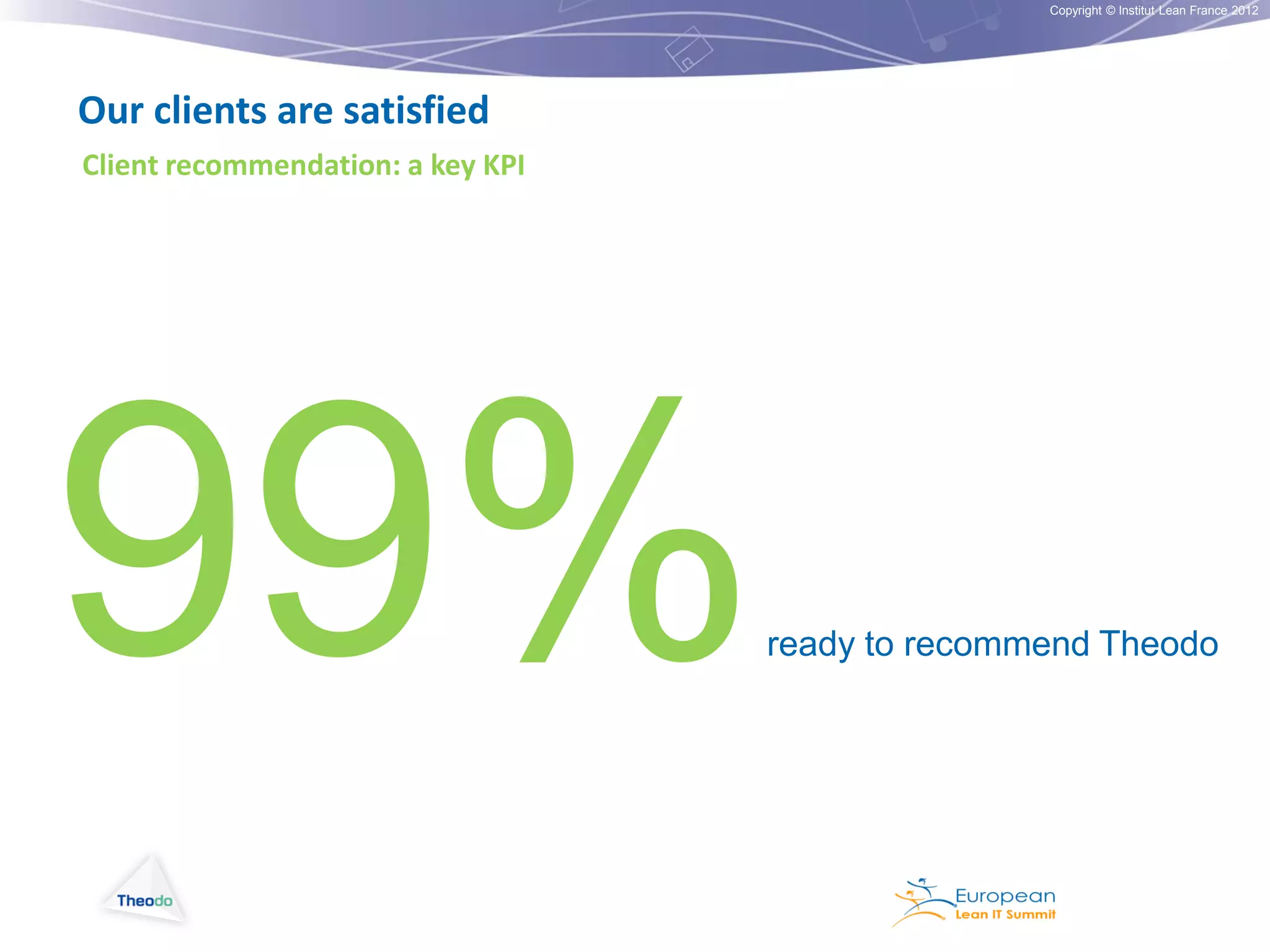 Copyright © Institut Lean France 2012

Our clients are satisfied

Client recommendation: a key KPI

99% ready to recommend Theodo

Theodo

European
Lean IT Summit